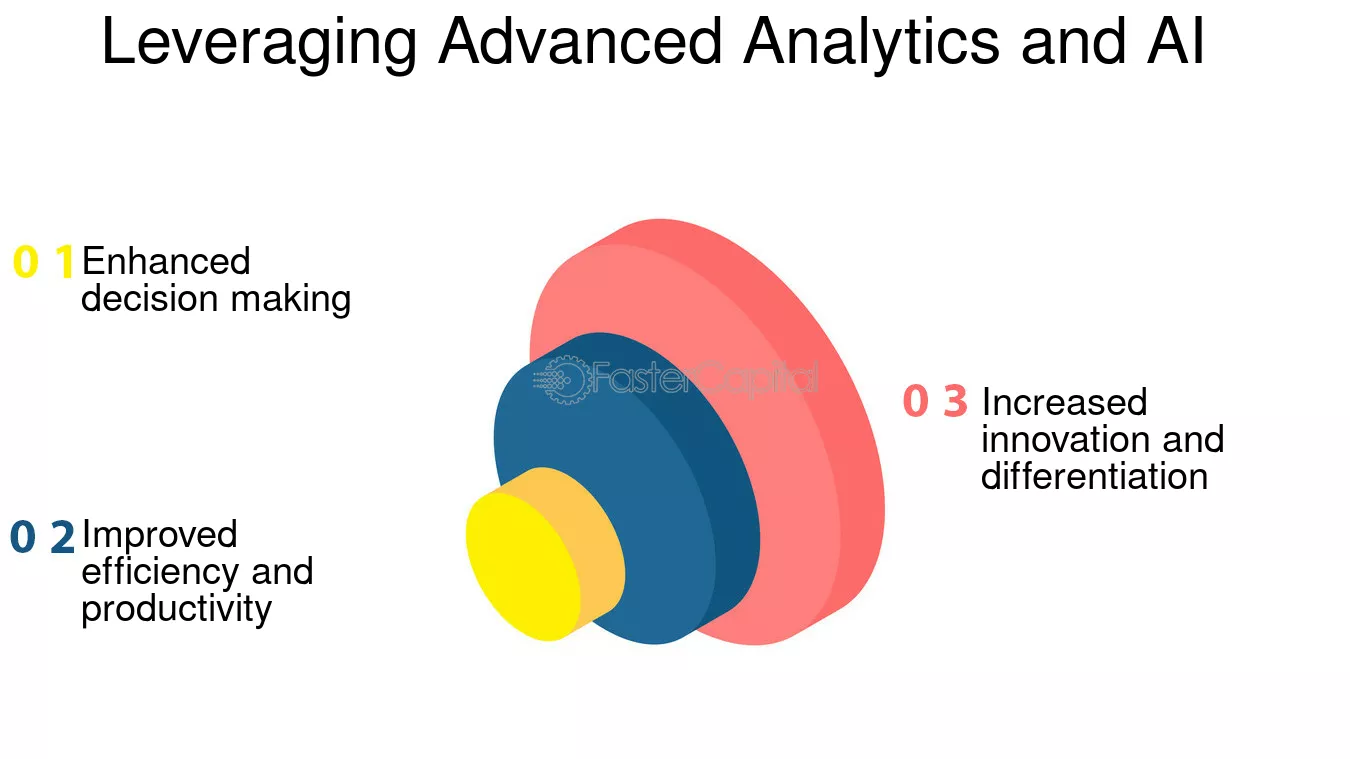 Leveraging Advanced Analytics and AI

0 1 Enhanced decision making

0 2 Improved efficiency and productivity

FasterCapital

0 3 Increased innovation and differentiation